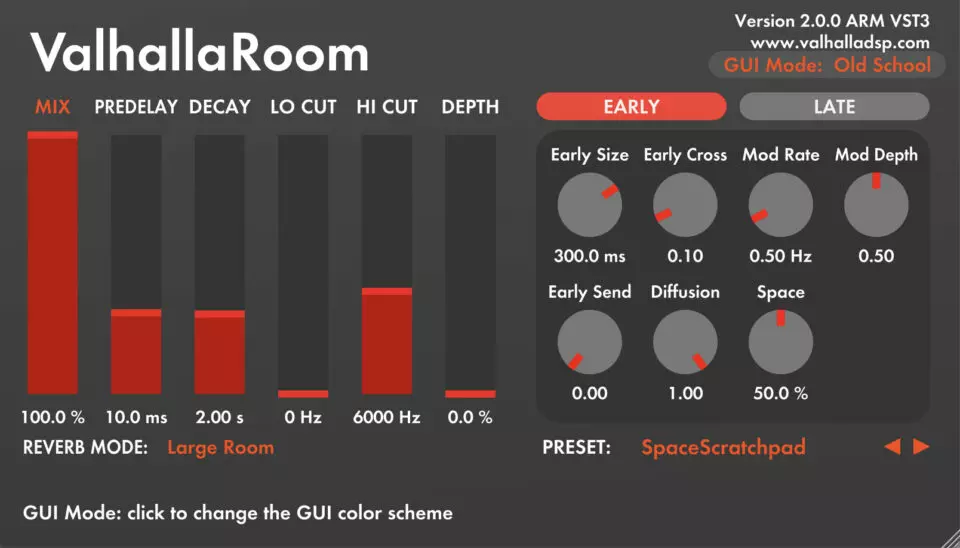 ValhallaRoom

Version 2.0.0 ARM VST3
www.valhalladsp.com
GUI Mode: Old School

MIX PREDELAY DECAY LO CUT HI CUT DEPTH

100.0 % 10.0 ms 2.00 s 0 Hz 6000 Hz 0.0 %

REVERB MODE: Large Room

EARLY LATE

Early Size Early Cross Mod Rate Mod Depth

300.0 ms 0.10 0.50 Hz 0.50

Early Send Diffusion Space

0.00 1.00 50.0 %

PRESET: SpaceScratchpad

GUI Mode: click to change the GUI color scheme